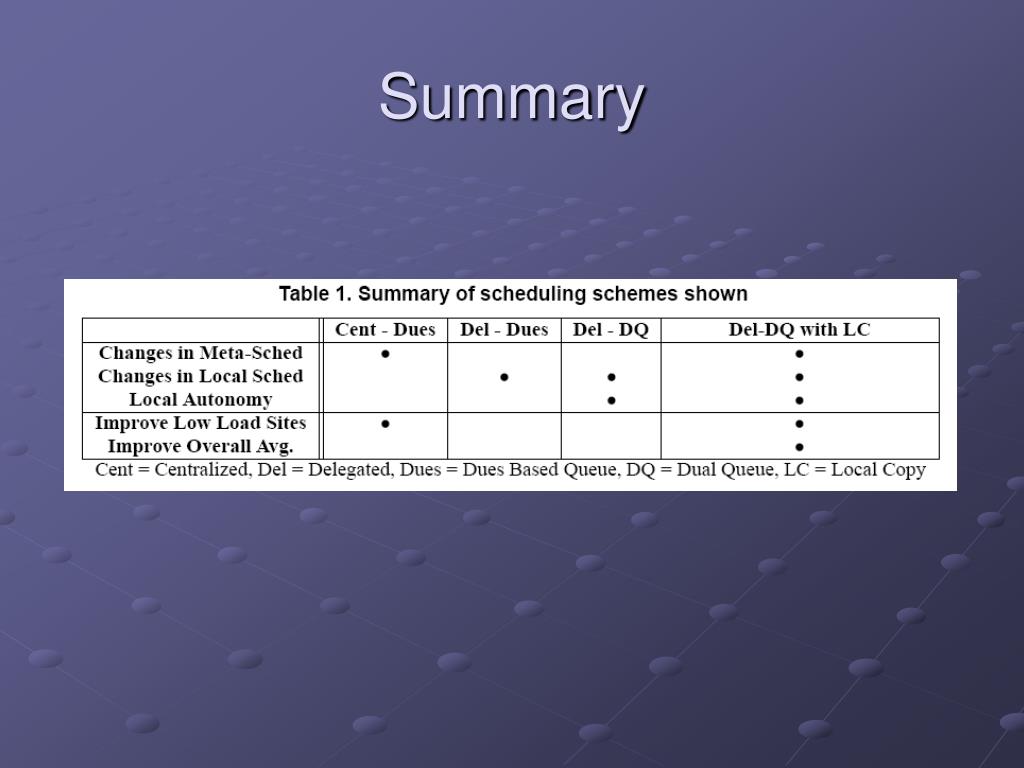 Summary

Table 1. Summary of scheduling schemes shown

| | Cent - Dues | Del - Dues | Del - DQ | Del-DQ with LC |
|---|---|---|---|---|
| Changes in Meta-Sched | • | | | • |
| Changes in Local Sched | | • | • | • |
| Local Autonomy | | | • | • |
| Improve Low Load Sites | • | | | • |
| Improve Overall Avg. | | | | • |

Cent = Centralized, Del = Delegated, Dues = Dues Based Queue, DQ = Dual Queue, LC = Local Copy